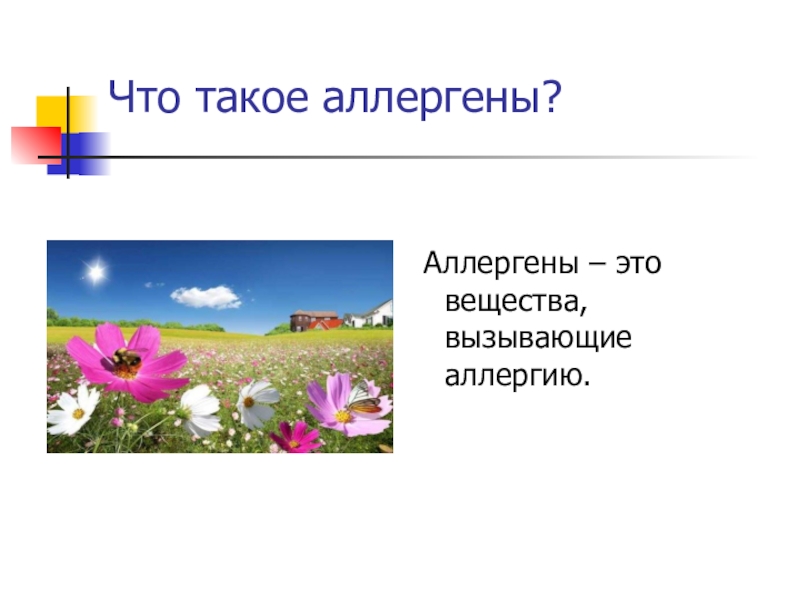 Что такое аллергены?

Аллергены – это вещества, вызывающие аллергию.